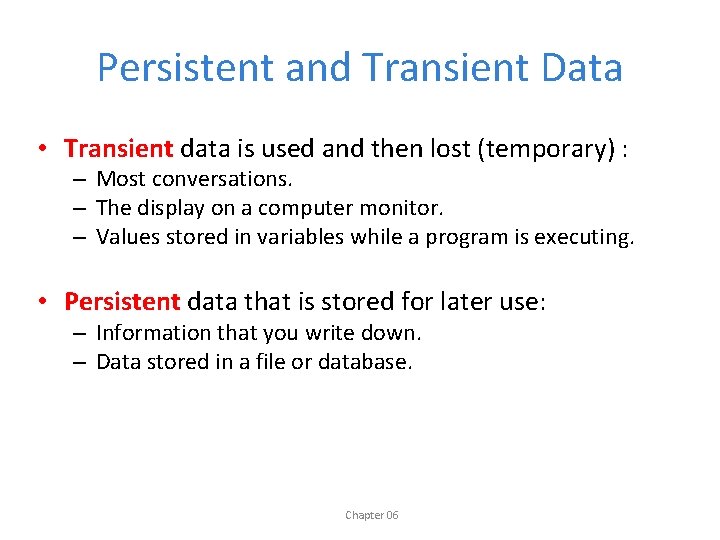 Persistent and Transient Data

• Transient data is used and then lost (temporary) :
– Most conversations.
– The display on a computer monitor.
– Values stored in variables while a program is executing.

• Persistent data that is stored for later use:
– Information that you write down.
– Data stored in a file or database.

Chapter 06